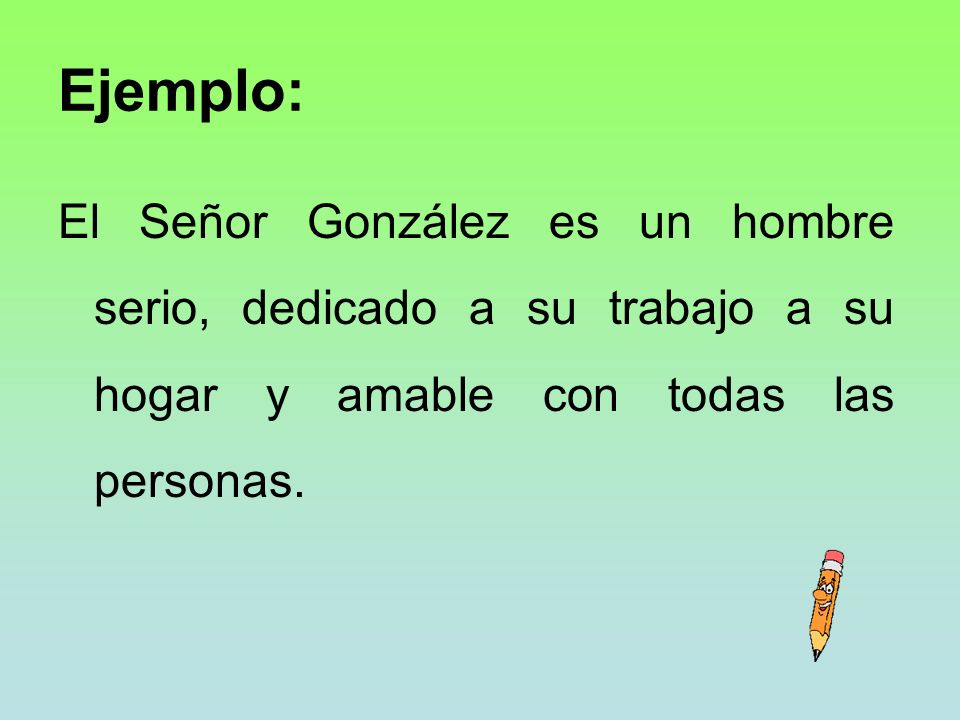 Ejemplo:

El Señor González es un hombre serio, dedicado a su trabajo a su hogar y amable con todas las personas.